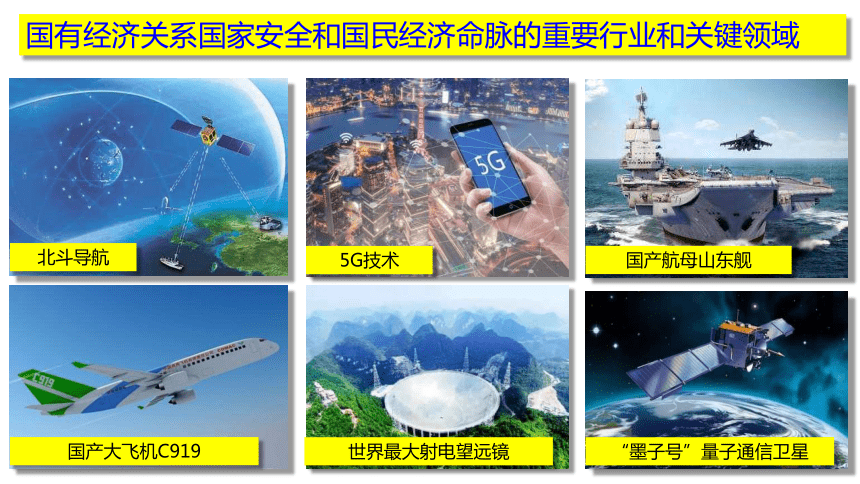 国有经济关系国家安全和国民经济命脉的重要行业和关键领域

北斗导航

5G

5G技术

国产航母山东舰

C919

国产大飞机C919

世界最大射电望远镜

“墨子号”量子通信卫星